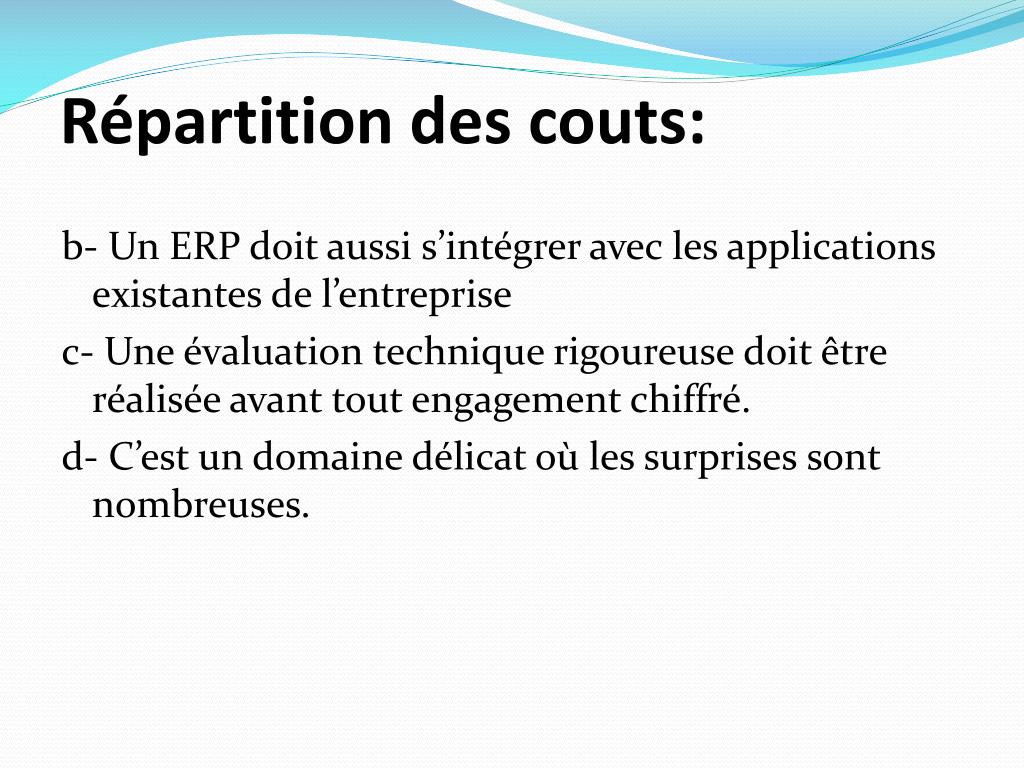 Répartition des couts:

b- Un ERP doit aussi s’intégrer avec les applications existantes de l’entreprise

c- Une évaluation technique rigoureuse doit être réalisée avant tout engagement chiffré.

d- C’est un domaine délicat où les surprises sont nombreuses.